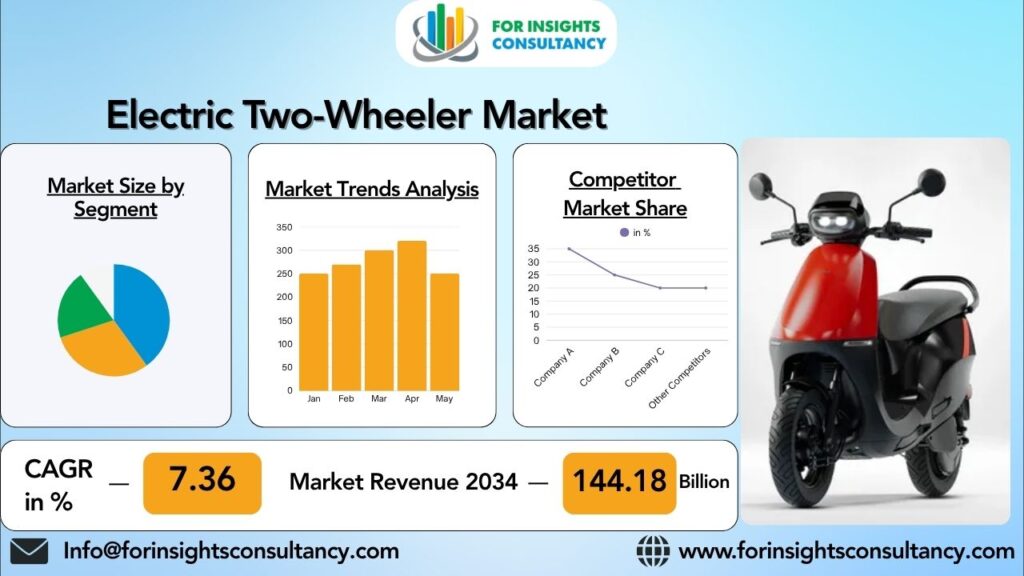 FOR INSIGHTS CONSULTANCY

Electric Two-Wheeler Market

Market Size by Segment

Market Trends Analysis

350
300
250
200
150
100
50
0
Jan Feb Mar Apr May

Competitor Market Share

in %

35
30
25
20
15
10
5
0
Company A Company B Company C Other Competitors

CAGR in % — 7.36

Market Revenue 2034 — 144.18 Billion

Info@forinsightsconsultancy.com

www.forinsightsconsultancy.com